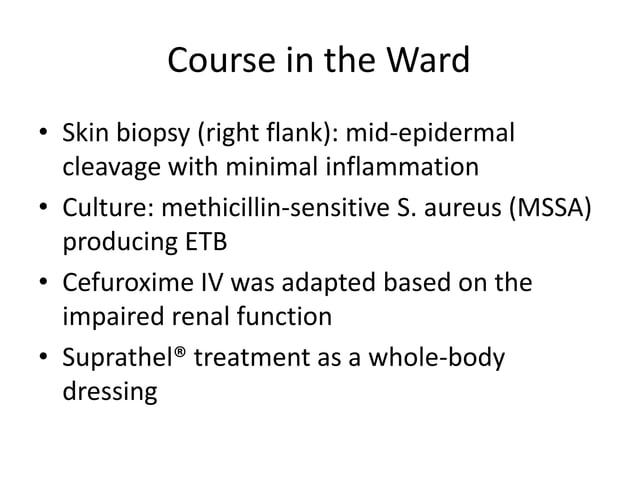 Course in the Ward

• Skin biopsy (right flank): mid-epidermal cleavage with minimal inflammation
• Culture: methicillin-sensitive S. aureus (MSSA) producing ETB
• Cefuroxime IV was adapted based on the impaired renal function
• Suprathel® treatment as a whole-body dressing